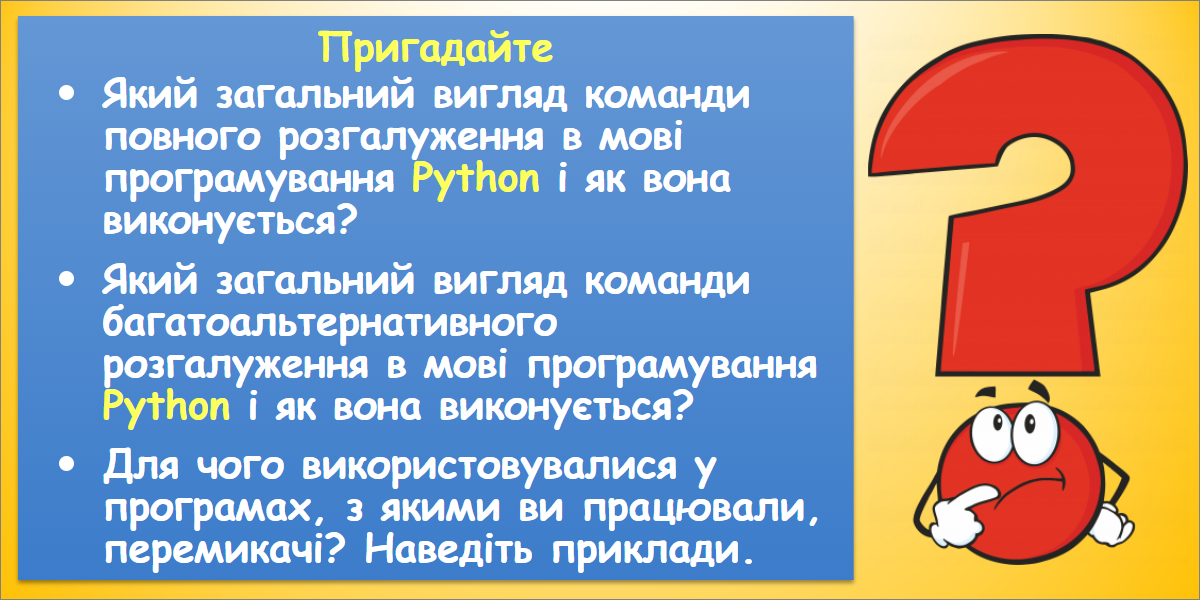 Пригадайте

• Який загальний вигляд команди повного розгалуження в мові програмування Python і як вона виконується?

• Який загальний вигляд команди багатоальтернативного розгалуження в мові програмування Python і як вона виконується?

• Для чого використовувалися у програмах, з якими ви працювали, перемикачі? Наведіть приклади.